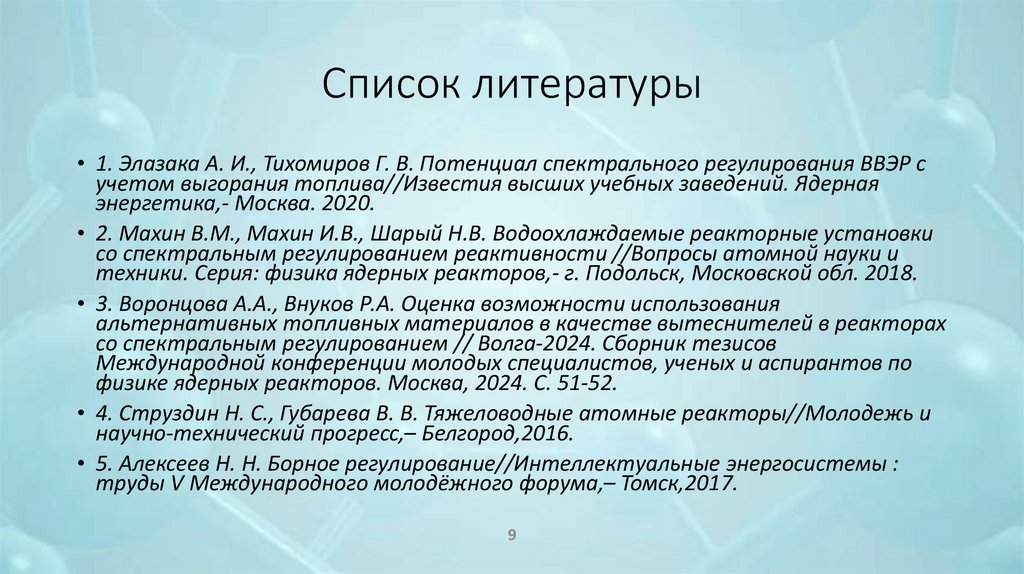 Список литературы

• 1. Элазака А. И., Тихомиров Г. В. Потенциал спектрального регулирования ВВЭР с учетом выгорания топлива//Известия высших учебных заведений. Ядерная энергетика,- Москва. 2020.

• 2. Махин В.М., Махин И.В., Шарый Н.В. Водоохлаждаемые реакторные установки со спектральным регулированием реактивности //Вопросы атомной науки и техники. Серия: физика ядерных реакторов,- г. Подольск, Московской обл. 2018.

• 3. Воронцова А.А., Внуков Р.А. Оценка возможности использования альтернативных топливных материалов в качестве вытеснителей в реакторах со спектральным регулированием // Волга-2024. Сборник тезисов Международной конференции молодых специалистов, ученых и аспирантов по физике ядерных реакторов. Москва, 2024. С. 51-52.

• 4. Струздин Н. С., Губарева В. В. Тяжеловодные атомные реакторы//Молодежь и научно-технический прогресс,– Белгород,2016.

• 5. Алексеев Н. Н. Борное регулирование//Интеллектуальные энергосистемы : труды V Международного молодёжного форума,– Томск,2017.

9